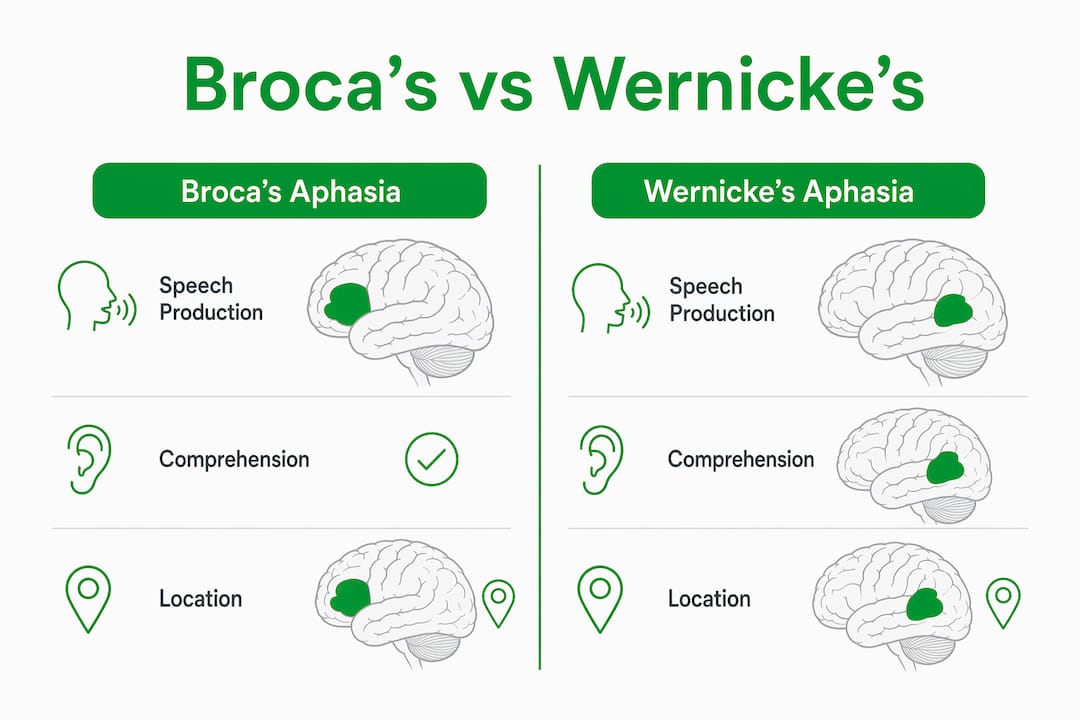 Broca's vs Wernicke's

Broca's Aphasia

Speech Production

Comprehension

Location

Wernicke's Aphasia

Speech Production

Comprehension

Location